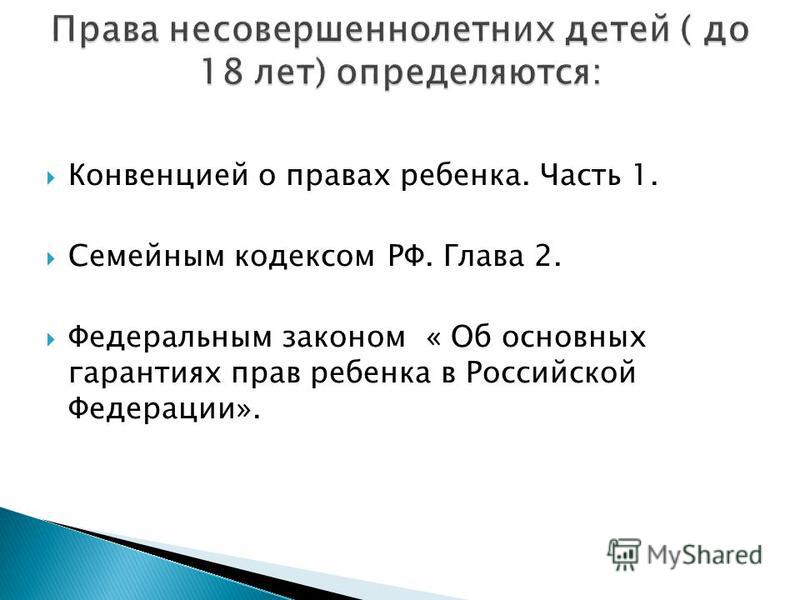 Права несовершеннолетних детей ( до 18 лет) определяются:

Конвенцией о правах ребенка. Часть 1.

Семейным кодексом РФ. Глава 2.

Федеральным законом « Об основных гарантиях прав ребенка в Российской Федерации».

MyShared